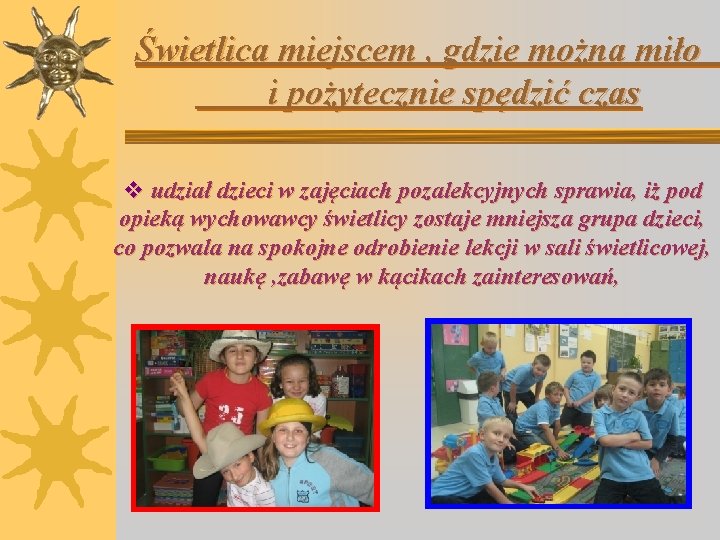 Świetlica miejscem , gdzie można miło i pożytecznie spędzić czas

❖ udział dzieci w zajęciach pozalekcyjnych sprawia, iż pod opieką wychowawcy świetlicy zostaje mniejsza grupa dzieci, co pozwala na spokojne odrobienie lekcji w sali świetlicowej, naukę ,zabawę w kącikach zainteresowań,